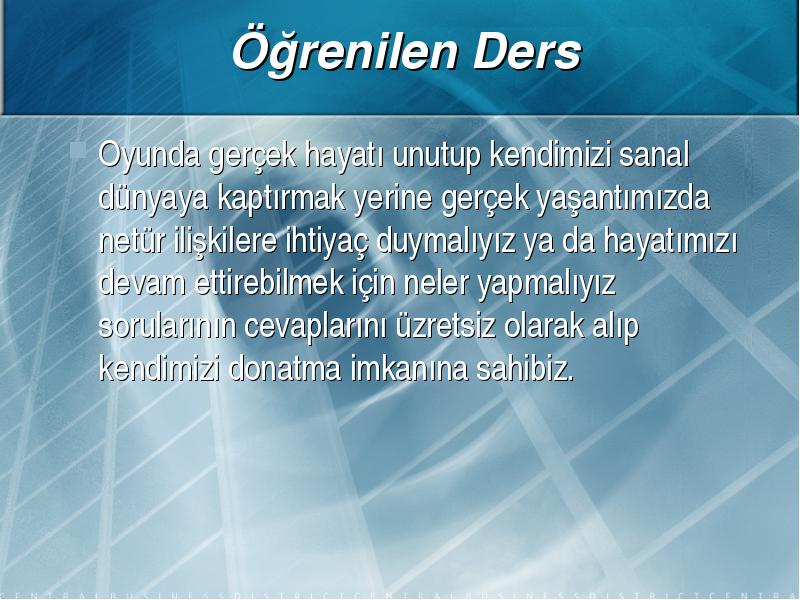 Öğrenilen Ders

Oyunda gerçek hayatı unutup kendimizi sanal dünyaya kaptırmak yerine gerçek yaşantımızda netür ilişkilere ihtiyaç duymalıyız ya da hayatımızı devam ettirebilmek için neler yapmalıyız sorularının cevaplarını üzretsiz olarak alıp kendimizi donatma imkanına sahibiz.

CENTRAL BUSINESS DISTRICT CENTRAL BUSINESS DISTRICT CENTRAL